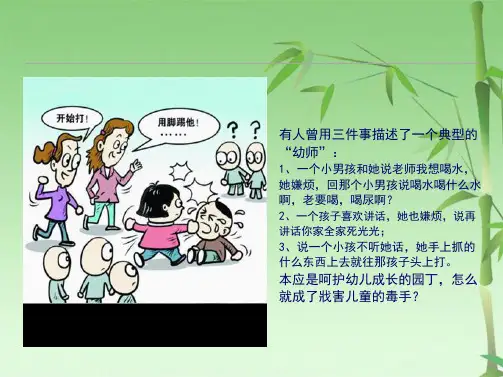 开始打！

用脚踢他！
……

?
?

有人曾用三件事描述了一个典型的“幼师”：
1、一个小男孩和她说老师我想喝水，她嫌烦，回那个小男孩说喝水喝什么水啊，老要喝，喝尿啊？
2、一个孩子喜欢讲话，她也嫌烦，说再讲话你家全家死光光；
3、说一个小孩不听她话，她手上抓的什么东西上去就往那孩子头上打。
本应是呵护幼儿成长的园丁，怎么就成了戕害儿童的毒手？